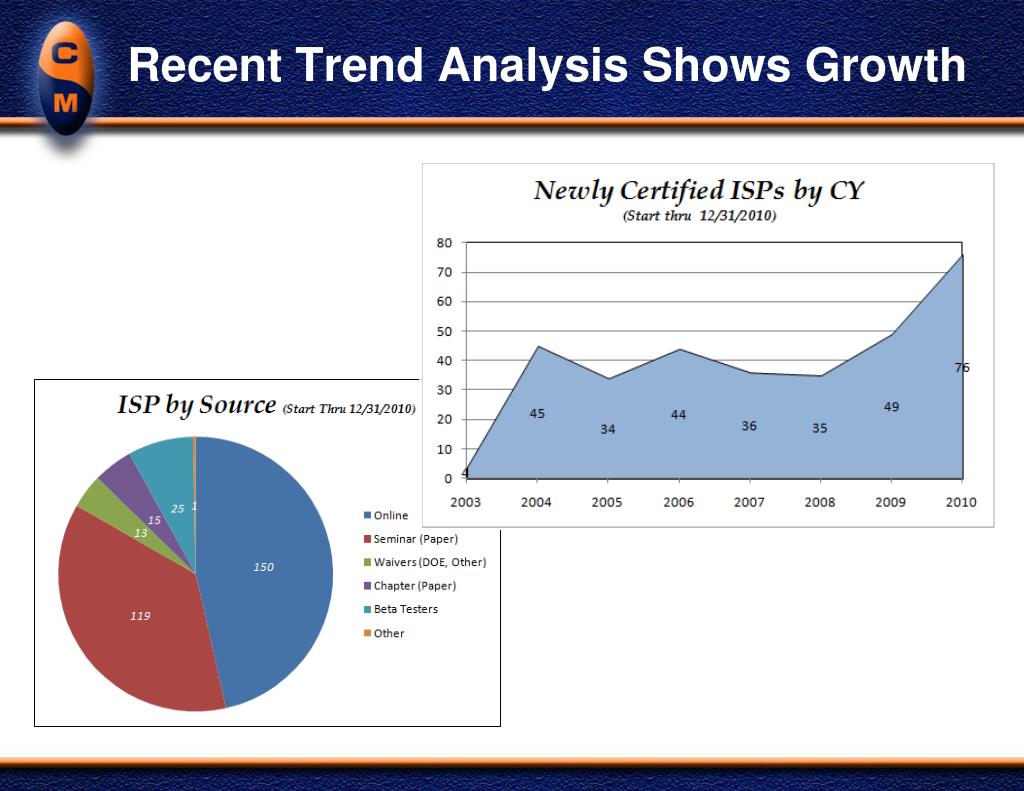 C M

Recent Trend Analysis Shows Growth

Newly Certified ISPs by CY
(Start thru 12/31/2010)

80
70
60
50
40
30
20
10
0

4
45
34
44
36
35
49
76

2003 2004 2005 2006 2007 2008 2009 2010

ISP by Source (Start Thru 12/31/2010)

150
119
13
15
25
1

Online
Seminar (Paper)
Waivers (DOE, Other)
Chapter (Paper)
Beta Testers
Other